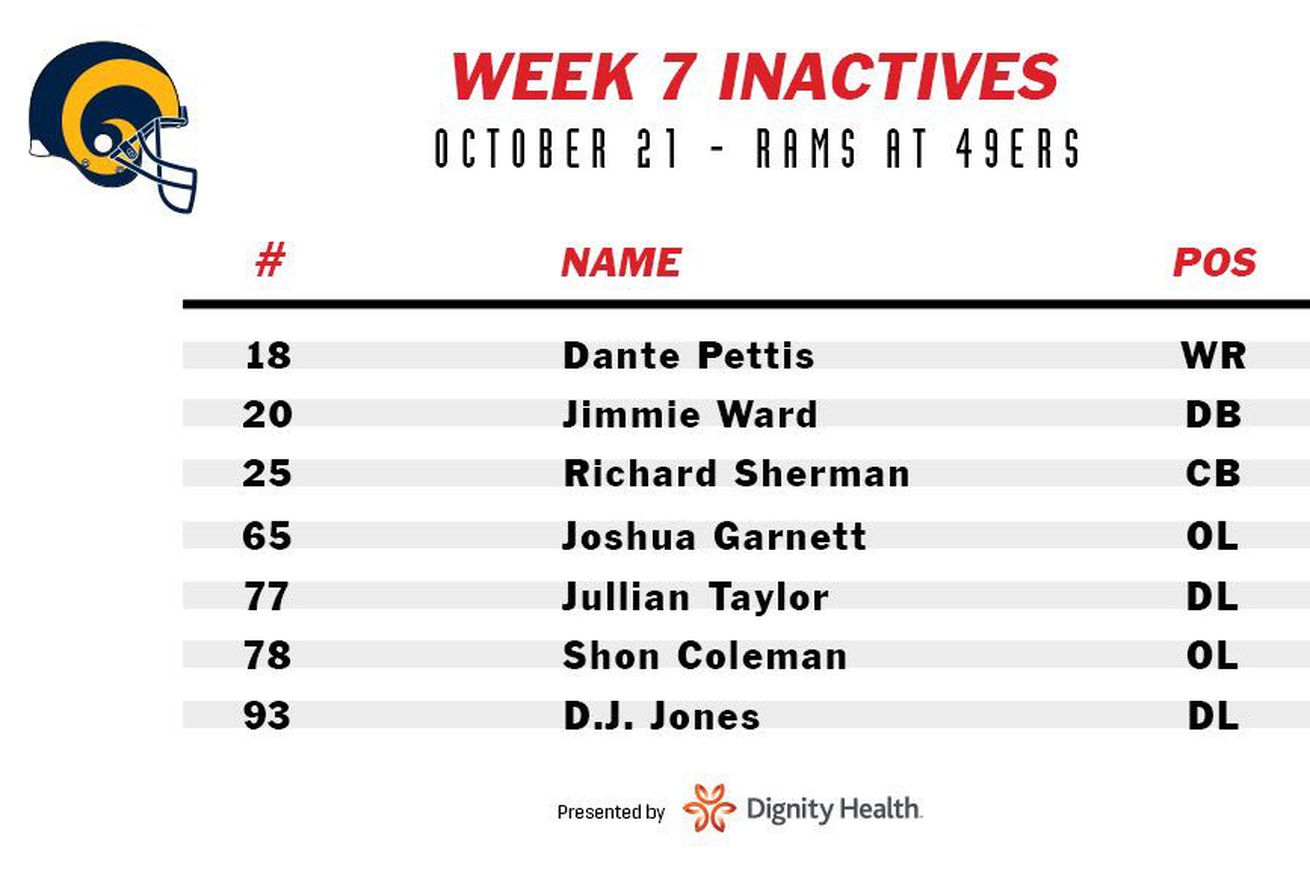 WEEK 7 INACTIVES

OCTOBER 21 - RAMS AT 49ERS

| # | NAME | POS |
|---|---|---|
| 18 | Dante Pettis | WR |
| 20 | Jimmie Ward | DB |
| 25 | Richard Sherman | CB |
| 65 | Joshua Garnett | OL |
| 77 | Jullian Taylor | DL |
| 78 | Shon Coleman | OL |
| 93 | D.J. Jones | DL |

Presented by Dignity Health.